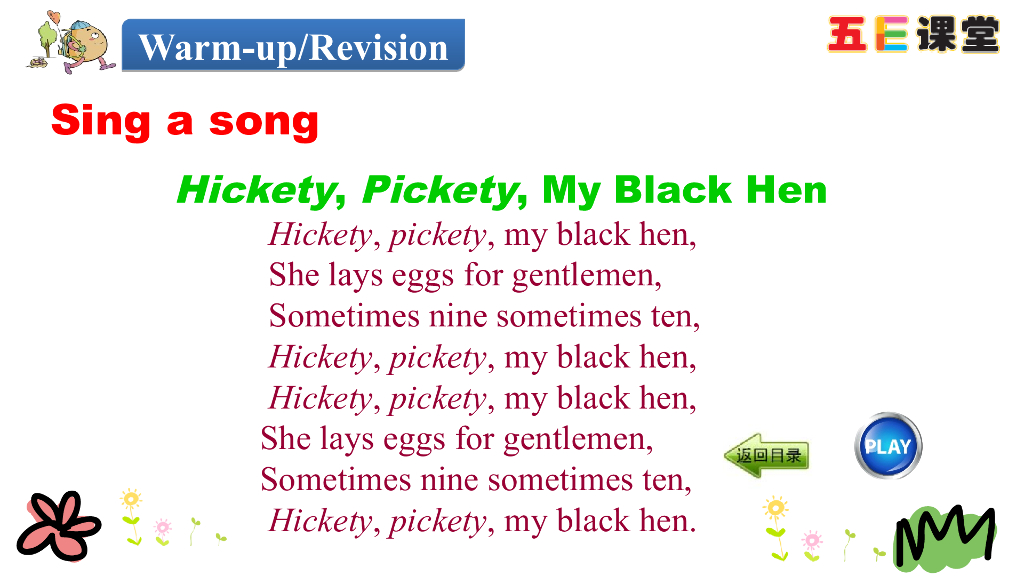 Warm-up/Revision

五E课堂

Sing a song

Hickety, Pickety, My Black Hen

Hickety, pickety, my black hen,
She lays eggs for gentlemen,
Sometimes nine sometimes ten,
Hickety, pickety, my black hen,
Hickety, pickety, my black hen,
She lays eggs for gentlemen,
Sometimes nine sometimes ten,
Hickety, pickety, my black hen.

返回目录

PLAY